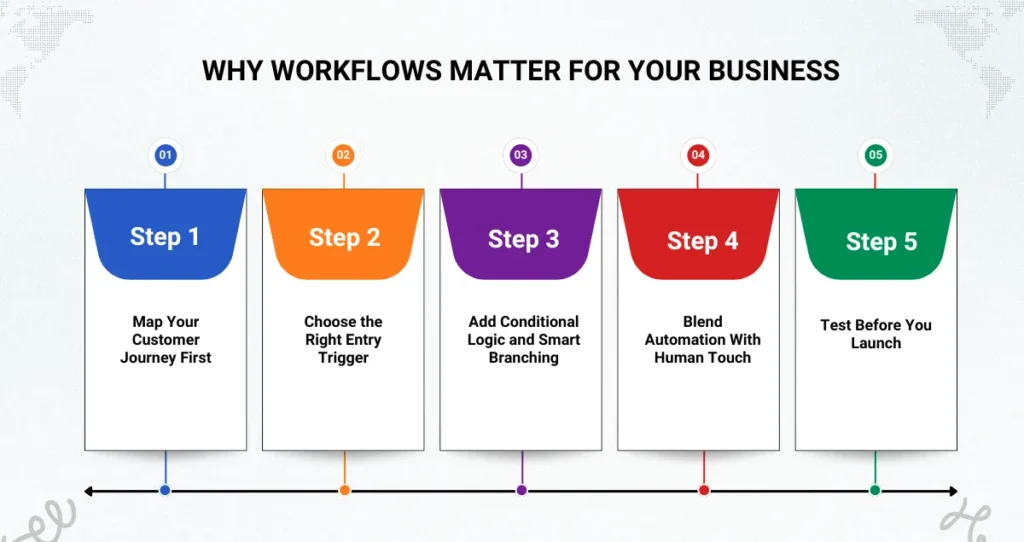 WHY WORKFLOWS MATTER FOR YOUR BUSINESS

01
Step 1
Map Your Customer Journey First

02
Step 2
Choose the Right Entry Trigger

03
Step 3
Add Conditional Logic and Smart Branching

04
Step 4
Blend Automation With Human Touch

05
Step 5
Test Before You Launch